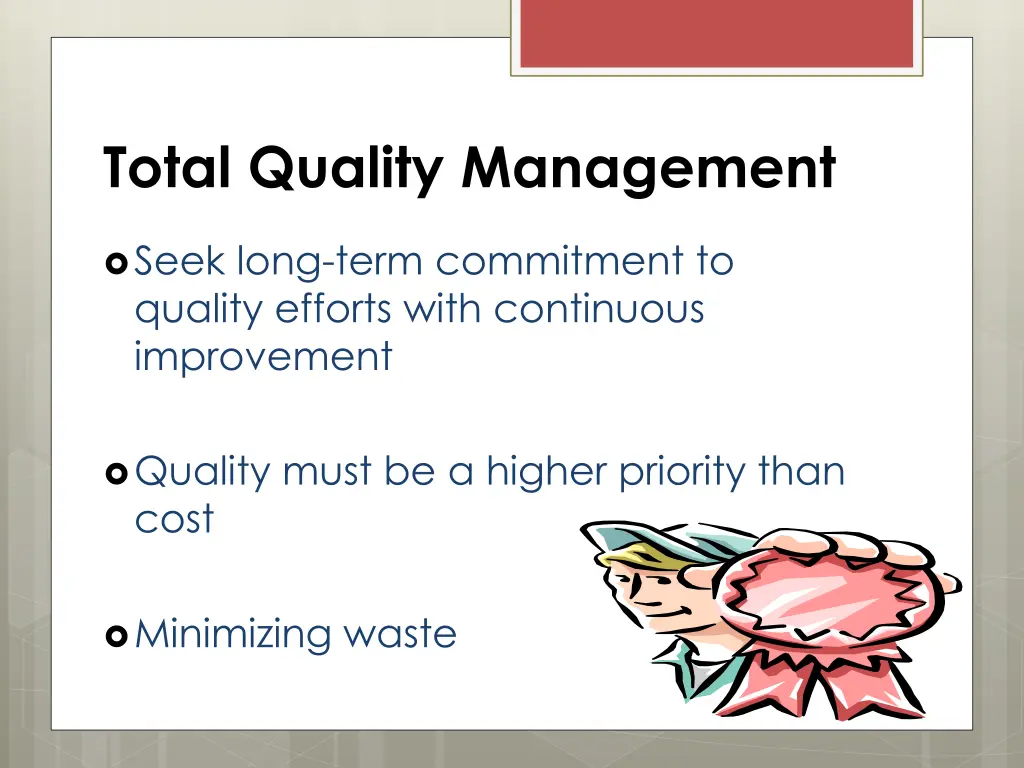 Total Quality Management

Seek long-term commitment to quality efforts with continuous improvement

Quality must be a higher priority than cost

Minimizing waste